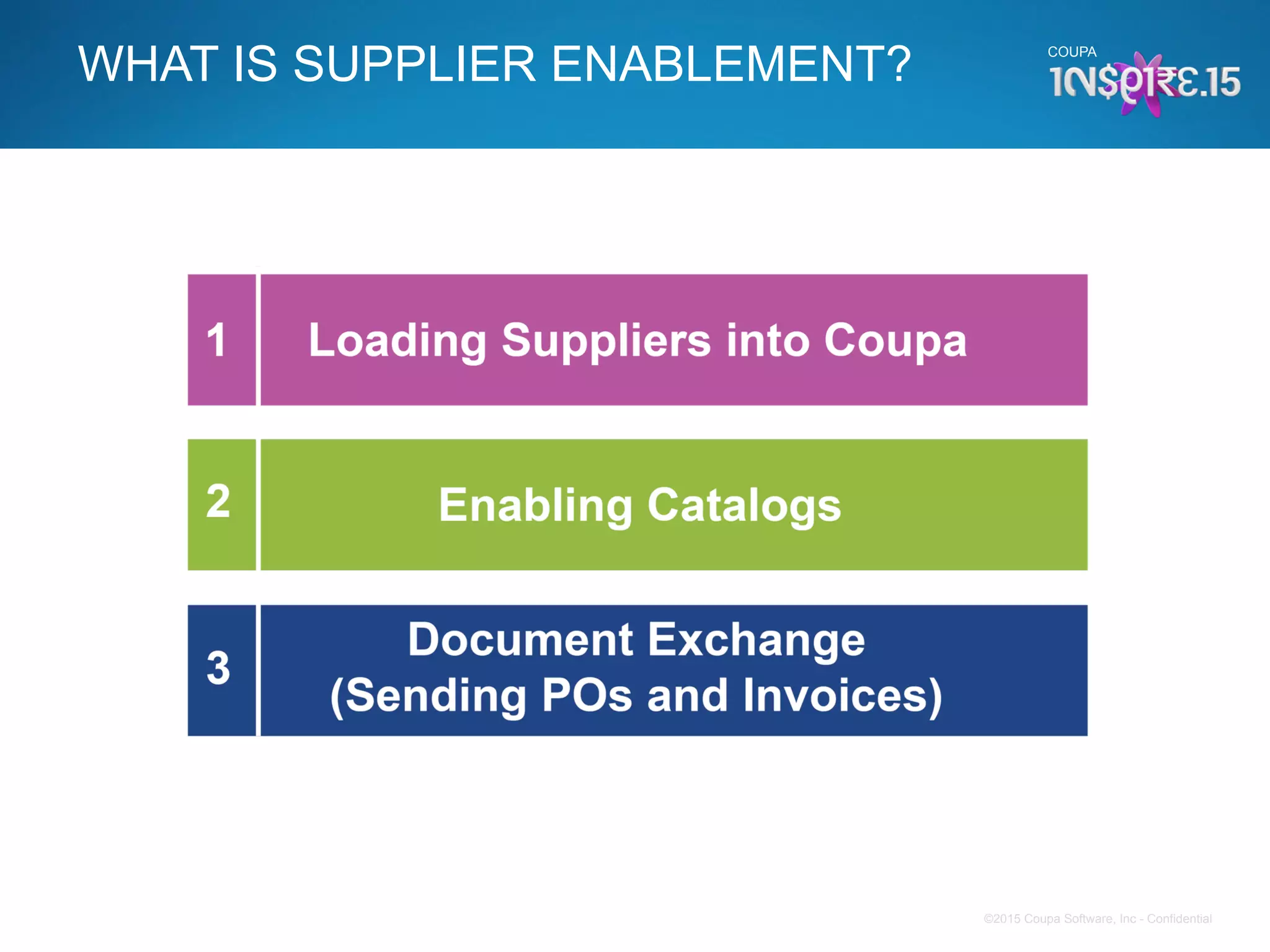 WHAT IS SUPPLIER ENABLEMENT?

COUPA
INSPIRE.15

1 Loading Suppliers into Coupa

2 Enabling Catalogs

3 Document Exchange (Sending POs and Invoices)

©2015 Coupa Software, Inc - Confidential